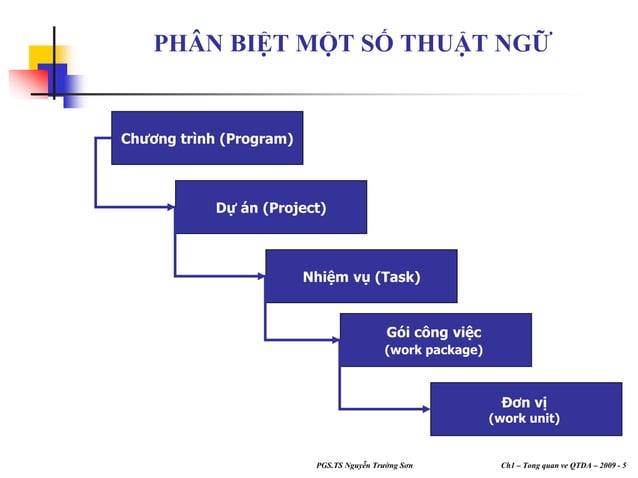 PHÂN BIỆT MỘT SỐ THUẬT NGỮ

Chương trình (Program)

Dự án (Project)

Nhiệm vụ (Task)

Gói công việc
(work package)

Đơn vị
(work unit)

PGS.TS Nguyễn Trường Sơn

Ch1 – Tong quan ve QTDA – 2009 - 5